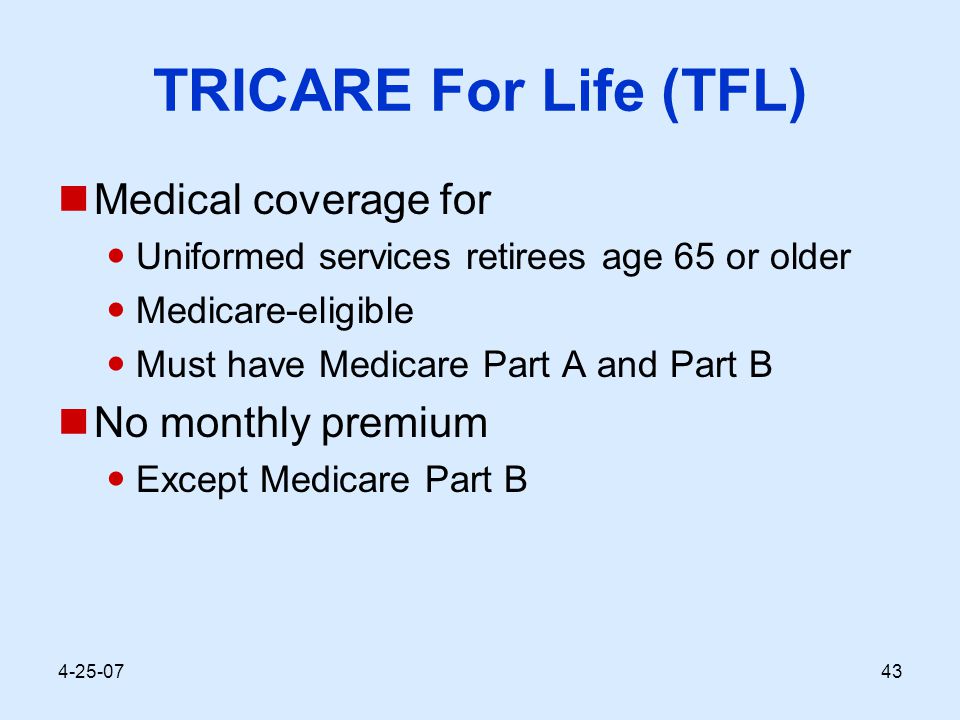 TRICARE For Life (TFL)

Medical coverage for

Uniformed services retirees age 65 or older

Medicare-eligible

Must have Medicare Part A and Part B

No monthly premium

Except Medicare Part B

4-25-07

43